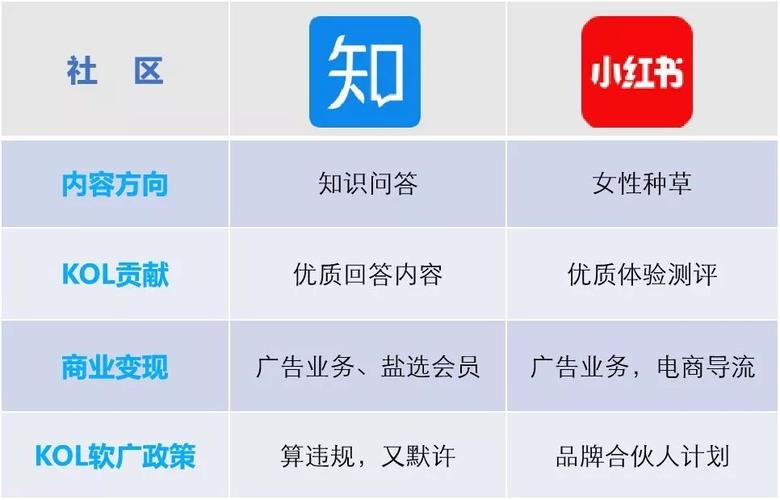 | 社　区 | 知 | 小红书 |
|---|---|---|
| 内容方向 | 知识问答 | 女性种草 |
| KOL贡献 | 优质回答内容 | 优质体验测评 |
| 商业变现 | 广告业务、盐选会员 | 广告业务，电商导流 |
| KOL软广政策 | 算违规，又默许 | 品牌合伙人计划 |